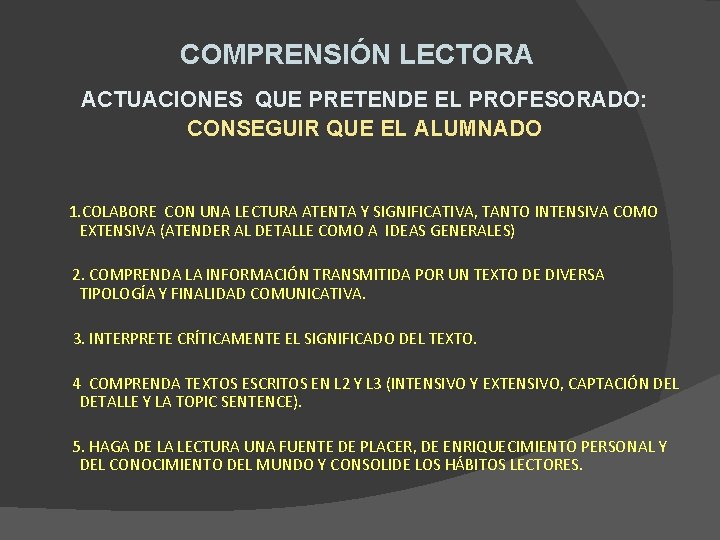 COMPRENSIÓN LECTORA

ACTUACIONES QUE PRETENDE EL PROFESORADO:
CONSEGUIR QUE EL ALUMNADO

1.COLABORE CON UNA LECTURA ATENTA Y SIGNIFICATIVA, TANTO INTENSIVA COMO EXTENSIVA (ATENDER AL DETALLE COMO A IDEAS GENERALES)

2. COMPRENDA LA INFORMACIÓN TRANSMITIDA POR UN TEXTO DE DIVERSA TIPOLOGÍA Y FINALIDAD COMUNICATIVA.

3. INTERPRETE CRÍTICAMENTE EL SIGNIFICADO DEL TEXTO.

4 COMPRENDA TEXTOS ESCRITOS EN L2 Y L3 (INTENSIVO Y EXTENSIVO, CAPTACIÓN DEL DETALLE Y LA TOPIC SENTENCE).

5. HAGA DE LA LECTURA UNA FUENTE DE PLACER, DE ENRIQUECIMIENTO PERSONAL Y DEL CONOCIMIENTO DEL MUNDO Y CONSOLIDE LOS HÁBITOS LECTORES.